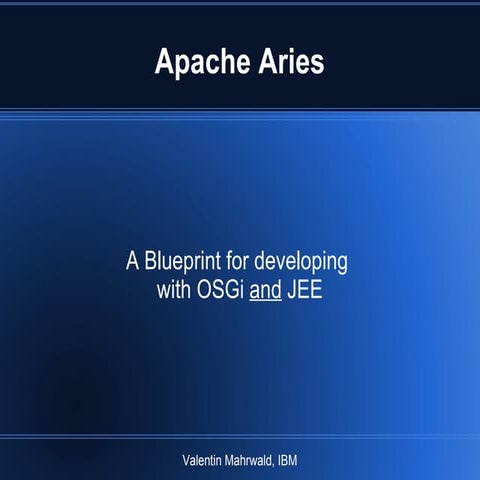 Apache Aries

A Blueprint for developing with OSGi and JEE

Valentin Mahrwald, IBM